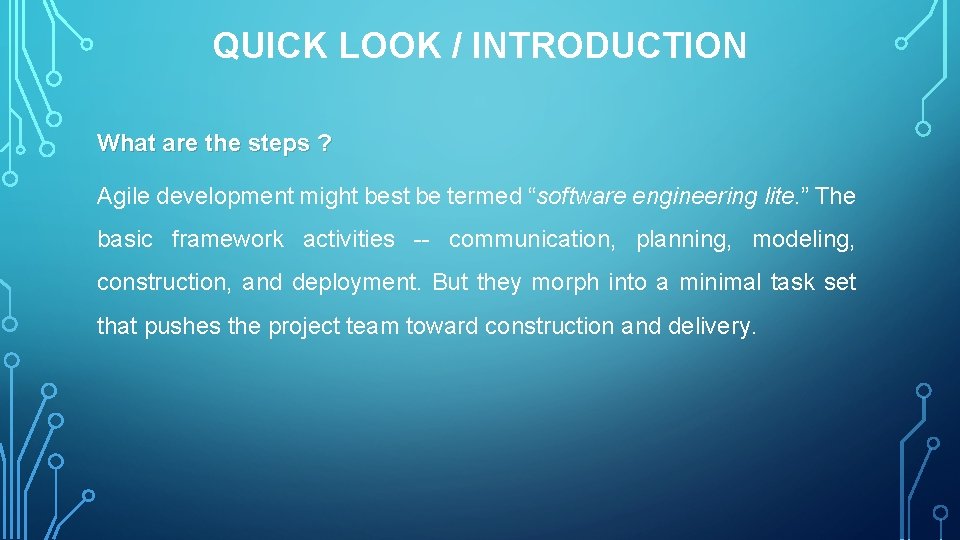 QUICK LOOK / INTRODUCTION

What are the steps ?

Agile development might best be termed “software engineering lite.” The basic framework activities -- communication, planning, modeling, construction, and deployment. But they morph into a minimal task set that pushes the project team toward construction and delivery.